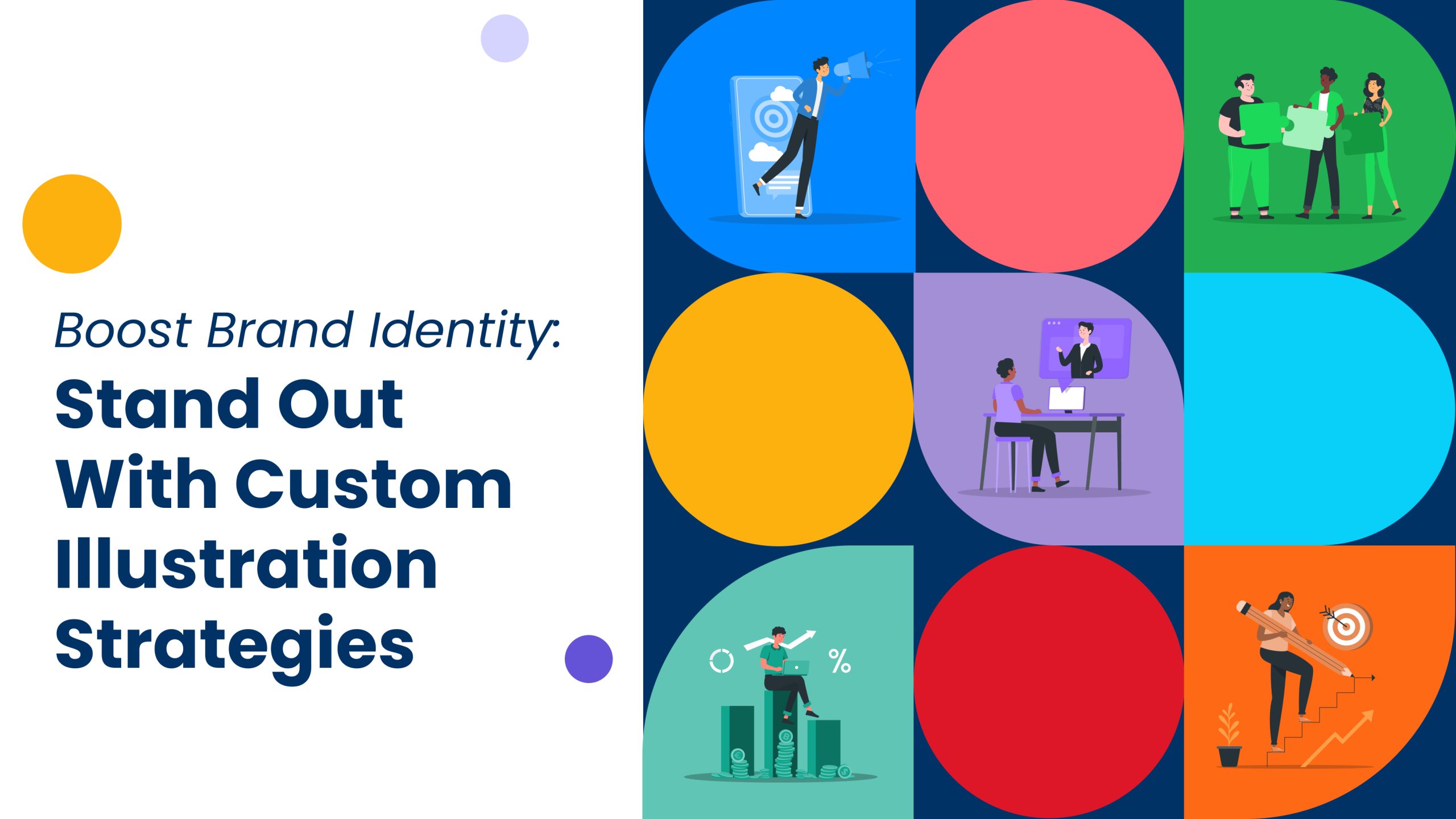 Boost Brand Identity:
Stand Out With Custom Illustration Strategies

%